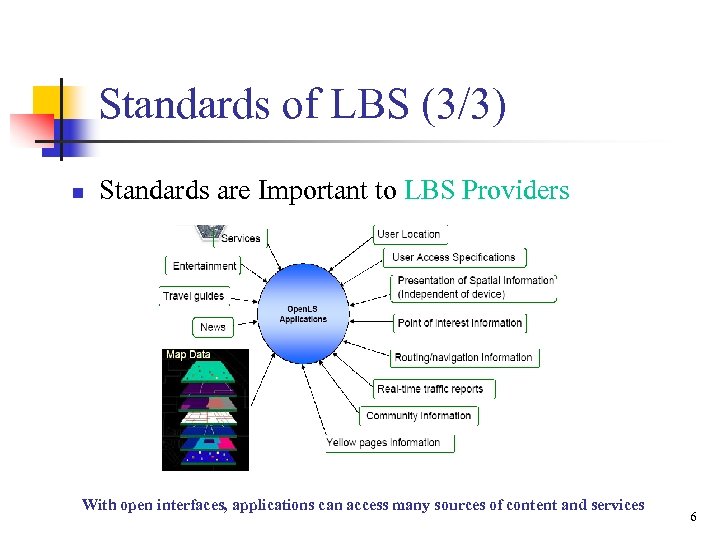 Standards of LBS (3/3)

Standards are Important to LBS Providers

Services

Entertainment

Travel guides

News

Map Data

OpenLS Applications

User Location

User Access Specifications

Presentation of Spatial Information (Independent of device)

Point of interest information

Routing/navigation information

Real-time traffic reports

Community information

Yellow pages information

With open interfaces, applications can access many sources of content and services

6